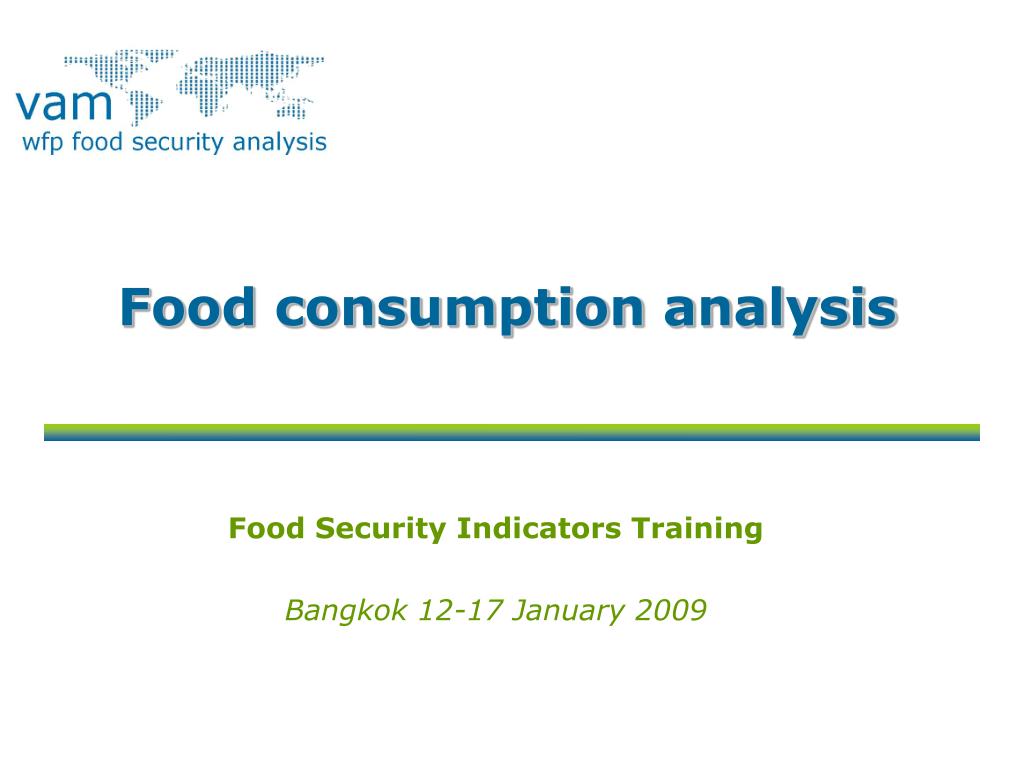 vam
wfp food security analysis

Food consumption analysis

Food Security Indicators Training

Bangkok 12-17 January 2009